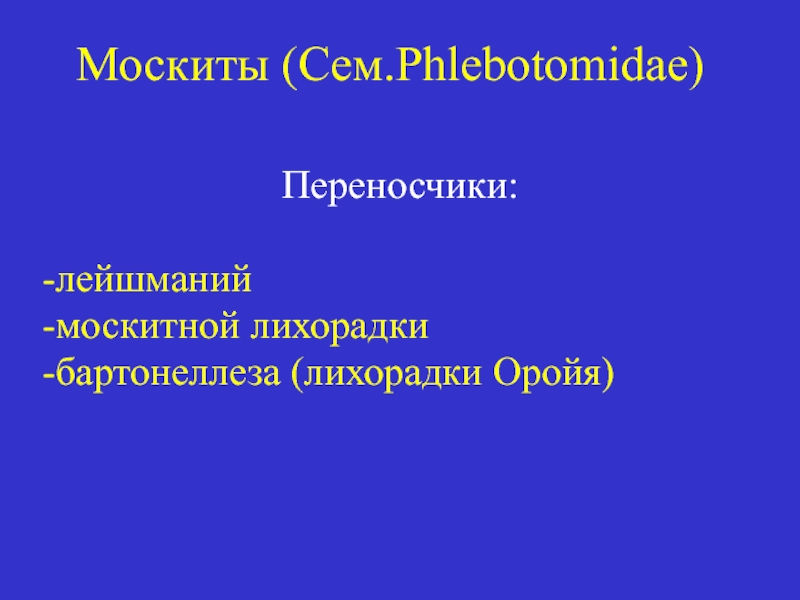 Москиты (Сем.Phlebotomidae)

Переносчики:

-лейшманий
-москитной лихорадки
-бартонеллеза (лихорадки Оройя)